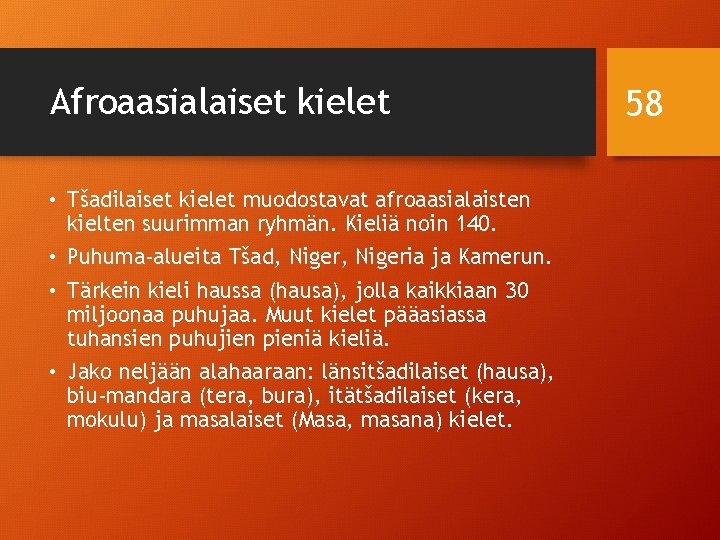 Afroaasialaiset kielet

58

• Tšadilaiset kielet muodostavat afroaasialaisten kielten suurimman ryhmän. Kieliä noin 140.
• Puhuma-alueita Tšad, Niger, Nigeria ja Kamerun.
• Tärkein kieli haussa (hausa), jolla kaikkiaan 30 miljoonaa puhujaa. Muut kielet pääasiassa tuhansien puhujien pieniä kieliä.
• Jako neljään alahaaraan: länsitšadilaiset (hausa), biu-mandara (tera, bura), itätšadilaiset (kera, mokulu) ja masalaiset (Masa, masana) kielet.